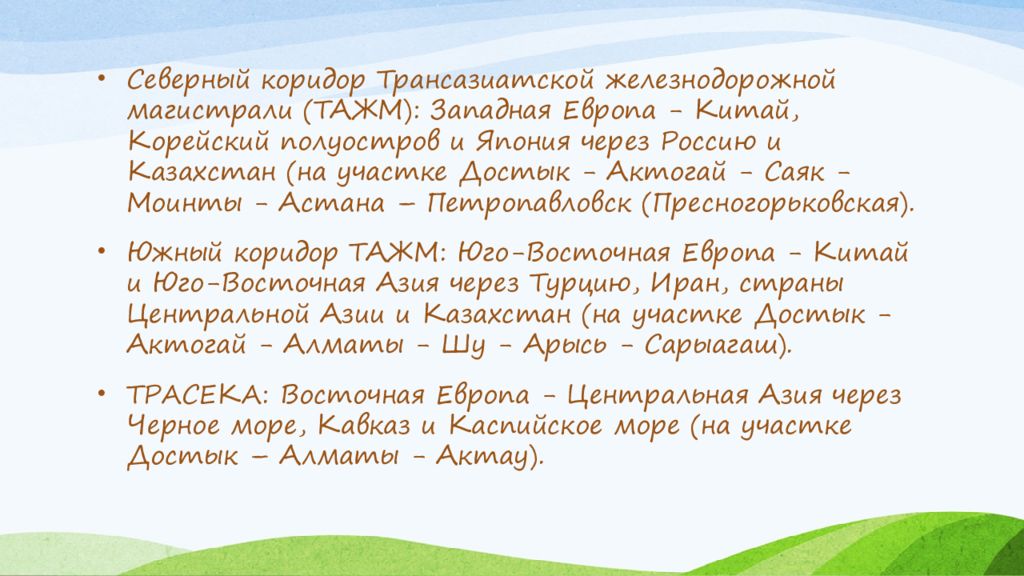 • Северный коридор Трансазиатской железнодорожной магистрали (ТАЖМ): Западная Европа - Китай, Корейский полуостров и Япония через Россию и Казахстан (на участке Достык - Актогай - Саяк - Моинты - Астана – Петропавловск (Пресногорьковская).

• Южный коридор ТАЖМ: Юго-Восточная Европа - Китай и Юго-Восточная Азия через Турцию, Иран, страны Центральной Азии и Казахстан (на участке Достык - Актогай - Алматы - Шу - Арысь - Сарыагаш).

• ТРАСЕКА: Восточная Европа - Центральная Азия через Черное море, Кавказ и Каспийское море (на участке Достык – Алматы - Актау).